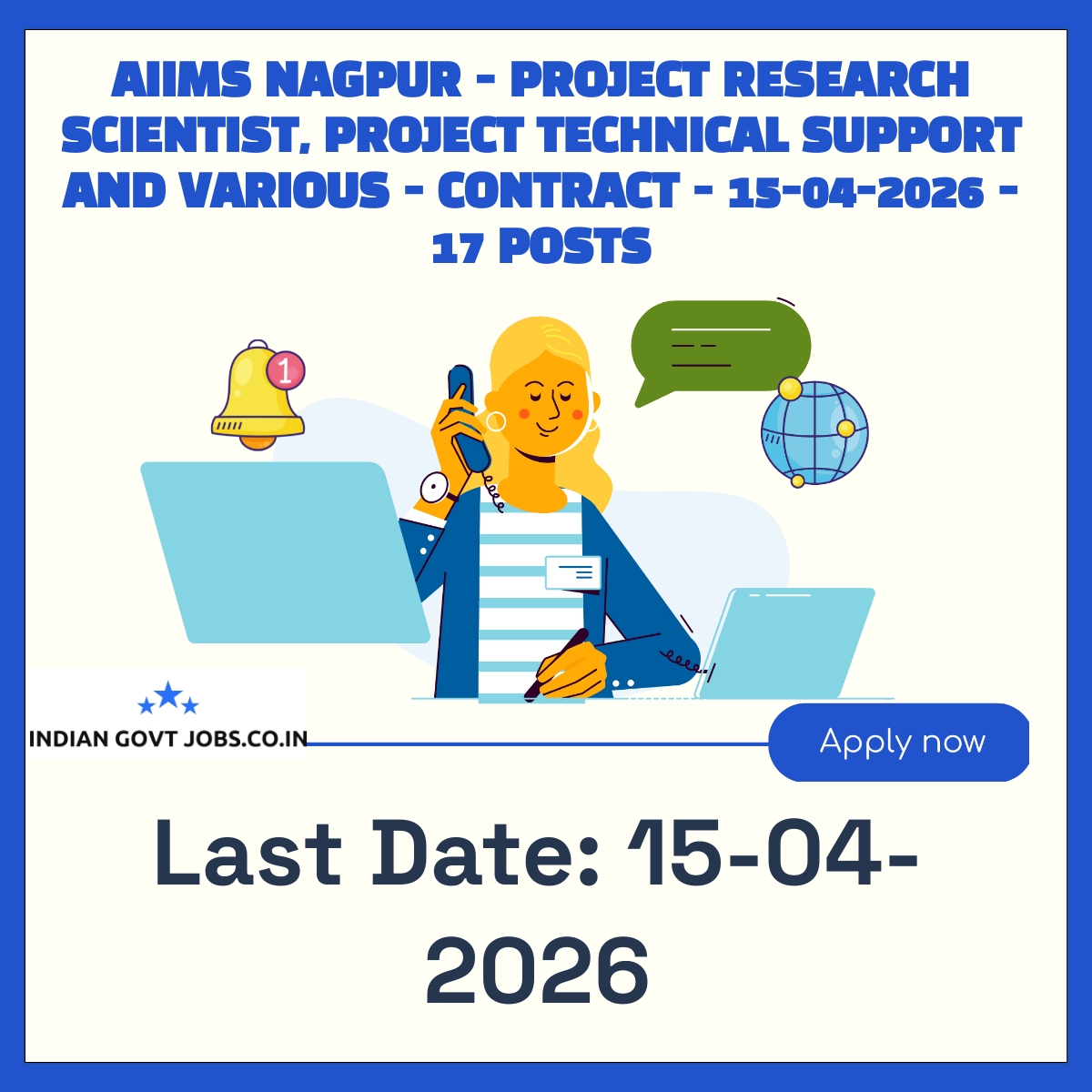 AIIMS NAGPUR - PROJECT RESEARCH SCIENTIST, PROJECT TECHNICAL SUPPORT AND VARIOUS - CONTRACT - 15-04-2026 - 17 POSTS

1

INDIAN GOVT JOBS.CO.IN

Apply now

Last Date: 15-04-2026